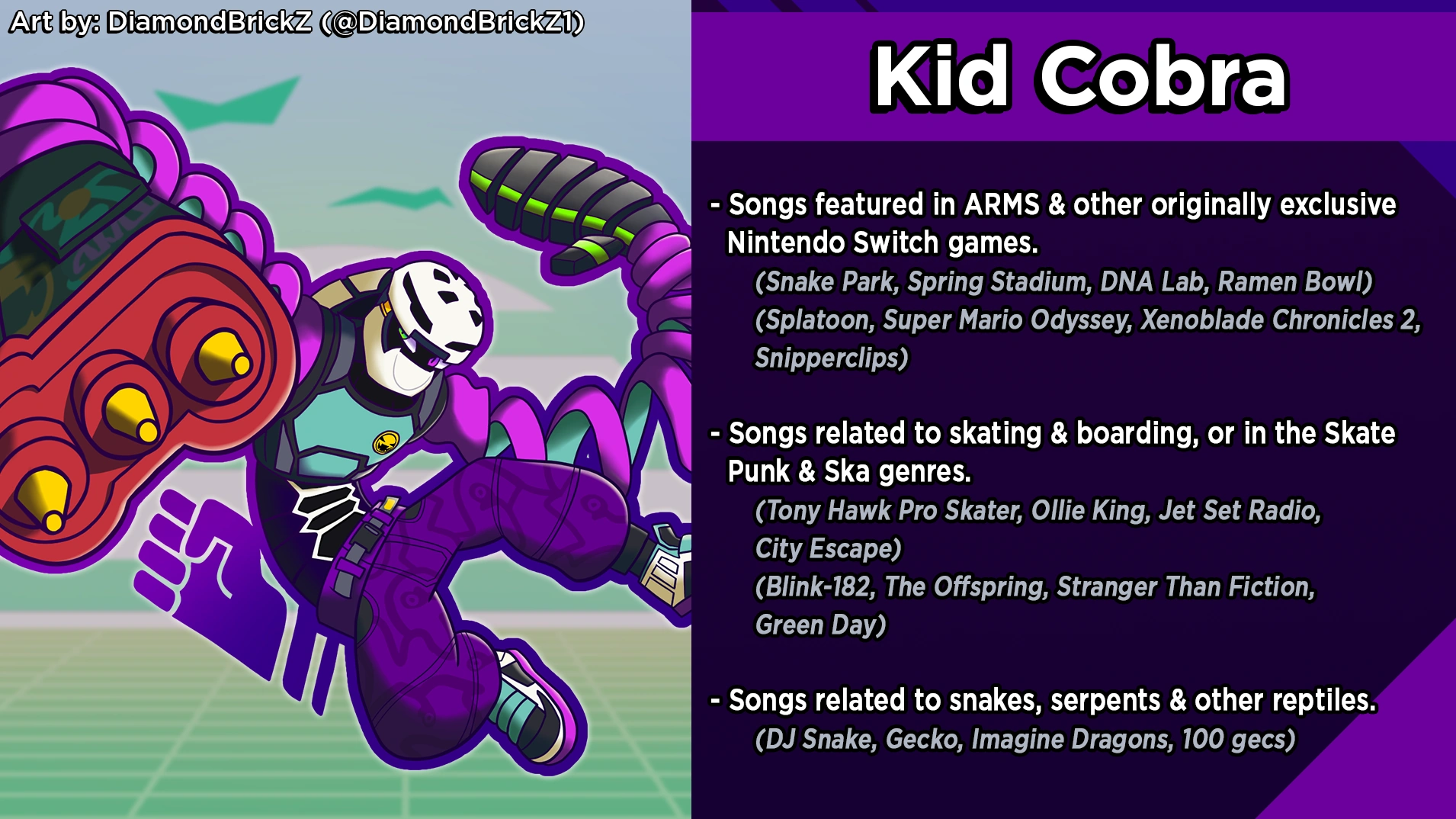 Art by: DiamondBrickZ (@DiamondBrickZ1)

Kid Cobra

- Songs featured in ARMS & other originally exclusive Nintendo Switch games.
(Snake Park, Spring Stadium, DNA Lab, Ramen Bowl)
(Splatoon, Super Mario Odyssey, Xenoblade Chronicles 2, Snipperclips)

- Songs related to skating & boarding, or in the Skate Punk & Ska genres.
(Tony Hawk Pro Skater, Ollie King, Jet Set Radio, City Escape)
(Blink-182, The Offspring, Stranger Than Fiction, Green Day)

- Songs related to snakes, serpents & other reptiles.
(DJ Snake, Gecko, Imagine Dragons, 100 gecs)